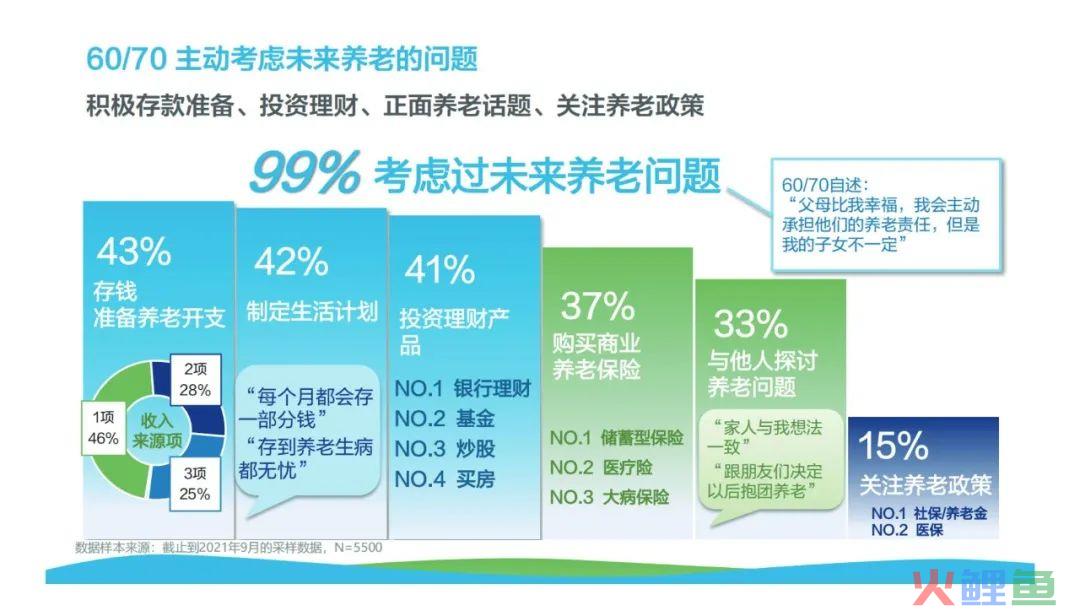 60/70 主动考虑未来养老的问题

积极存款准备、投资理财、正面养老话题、关注养老政策

99% 考虑过未来养老问题

60/70自述：
“父母比我幸福，我会主动承担他们的养老责任，但是我的子女不一定”

43%
存钱
准备养老开支

2项
28%

1项
46%

收入来源项

3项
25%

42%
制定生活计划

“每个月都会存一部分钱”
“存到养老生病都无忧”

41%
投资理财产品

NO.1 银行理财
NO.2 基金
NO.3 炒股
NO.4 买房

37%
购买商业养老保险

NO.1 储蓄型保险
NO.2 医疗险
NO.3 大病保险

33%
与他人探讨养老问题

“家人与我想法一致”
“跟朋友们决定以后抱团养老”

15%
关注养老政策

NO.1 社保/养老金
NO.2 医保

数据样本来源：截止到2021年9月的采样数据，N=5500

火鲤鱼